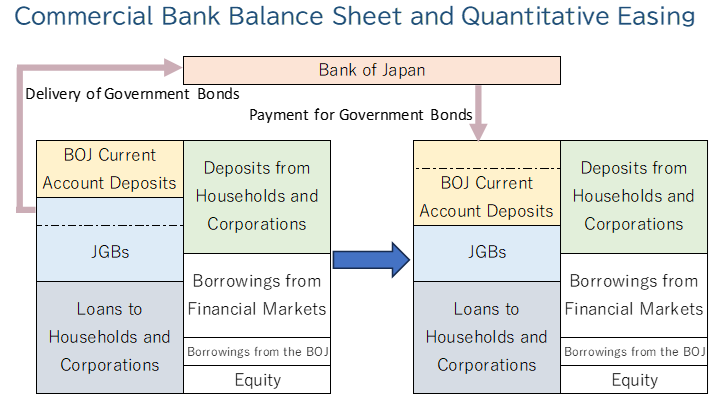 Commercial Bank Balance Sheet and Quantitative Easing

Bank of Japan

Delivery of Government Bonds

Payment for Government Bonds

BOJ Current Account Deposits

JGBs

Loans to Households and Corporations

Deposits from Households and Corporations

Borrowings from Financial Markets

Borrowings from the BOJ

Equity

BOJ Current Account Deposits

JGBs

Loans to Households and Corporations

Deposits from Households and Corporations

Borrowings from Financial Markets

Borrowings from the BOJ

Equity